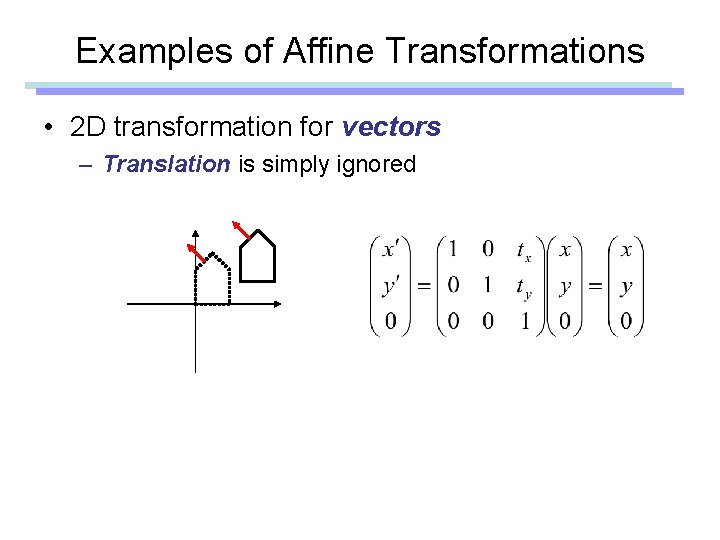 Examples of Affine Transformations

• 2D transformation for vectors
  – Translation is simply ignored

$\begin{pmatrix} x' \\ y' \\ 0 \end{pmatrix} = \begin{pmatrix} 1 & 0 & t_x \\ 0 & 1 & t_y \\ 0 & 0 & 1 \end{pmatrix} \begin{pmatrix} x \\ y \\ 0 \end{pmatrix} = \begin{pmatrix} x \\ y \\ 0 \end{pmatrix}$